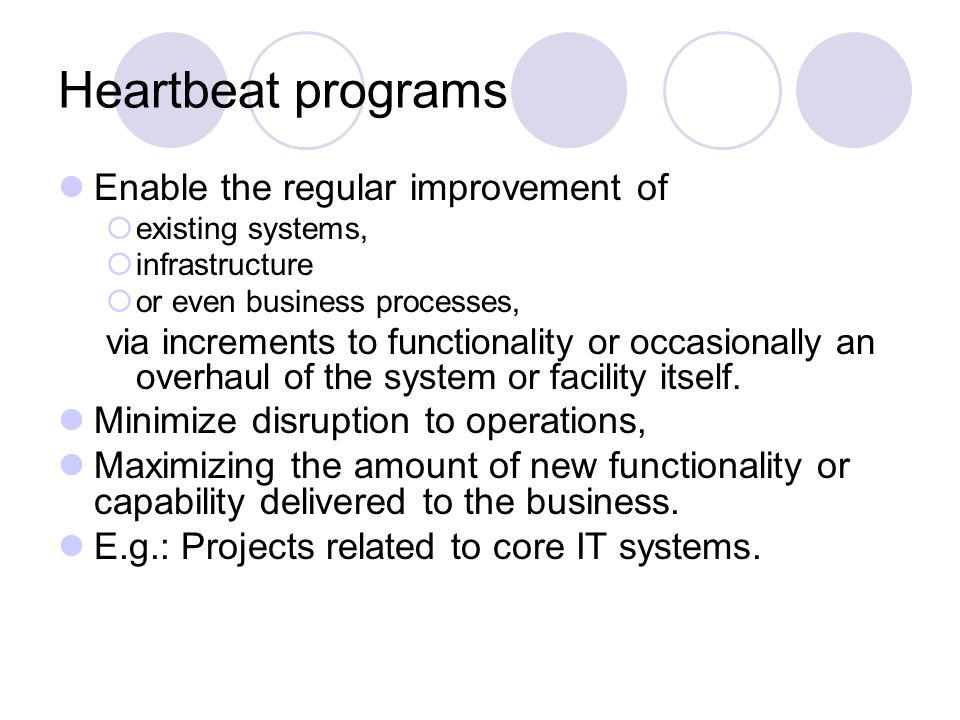 Heartbeat programs

Enable the regular improvement of
existing systems,
infrastructure
or even business processes,
via increments to functionality or occasionally an overhaul of the system or facility itself.

Minimize disruption to operations,

Maximizing the amount of new functionality or capability delivered to the business.

E.g.: Projects related to core IT systems.